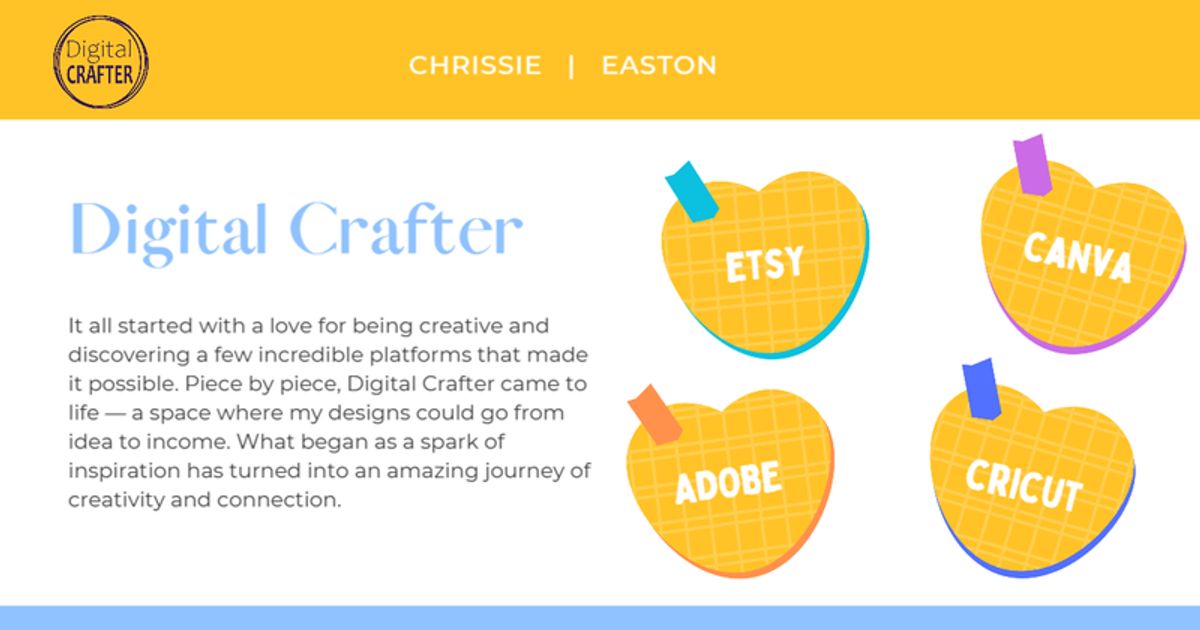 Digital CRAFTER

CHRISSIE | EASTON

Digital Crafter

It all started with a love for being creative and discovering a few incredible platforms that made it possible. Piece by piece, Digital Crafter came to life — a space where my designs could go from idea to income. What began as a spark of inspiration has turned into an amazing journey of creativity and connection.

ETSY

CANVA

ADOBE

CRICUT